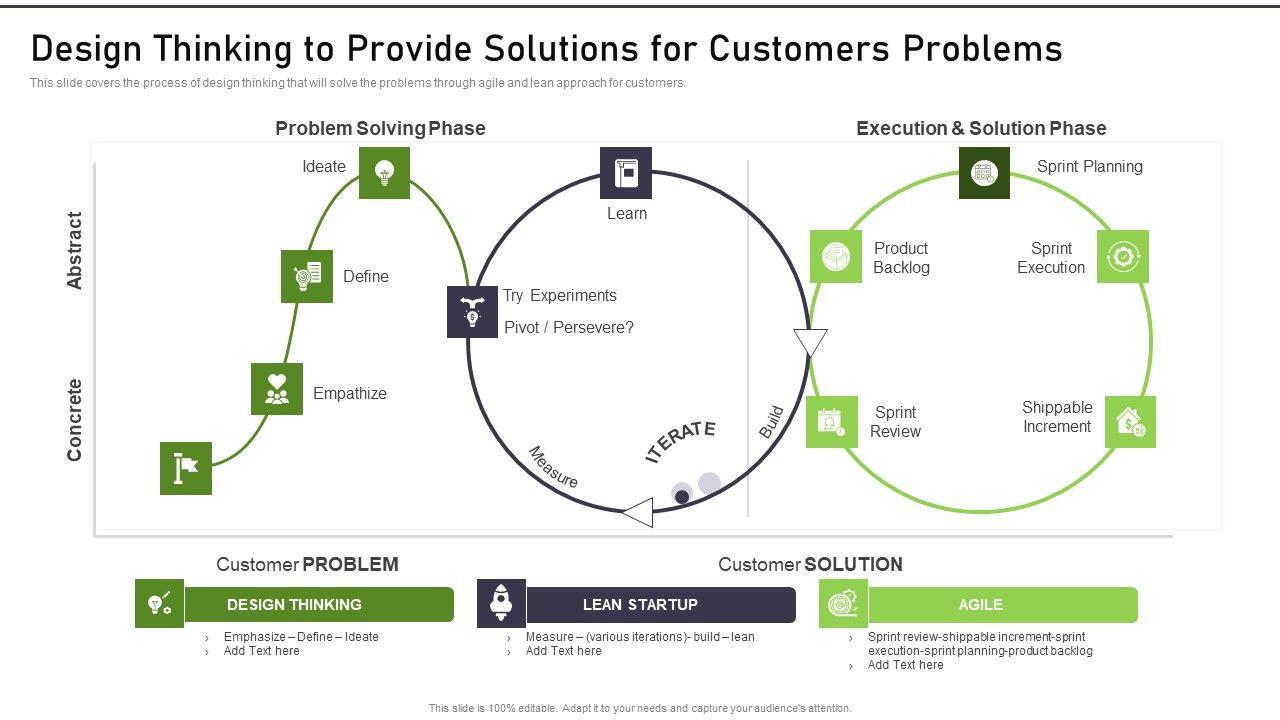 Design Thinking to Provide Solutions for Customers Problems

This slide covers the process of design thinking that will solve the problems through agile and lean approach for customers.

Problem Solving Phase

Execution & Solution Phase

Abstract

Concrete

Ideate

Define

Empathize

Learn

Try Experiments

Pivot / Persevere?

Measure

ITERATE

Build

Sprint Planning

Product Backlog

Sprint Execution

Sprint Review

Shippable Increment

Customer PROBLEM

Customer SOLUTION

DESIGN THINKING

› Emphasize – Define – Ideate
› Add Text here

LEAN STARTUP

› Measure – (various iterations)- build – lean
› Add Text here

AGILE

› Sprint review-shippable increment-sprint execution-sprint planning-product backlog
› Add Text here

This slide is 100% editable. Adapt it to your needs and capture your audience's attention.